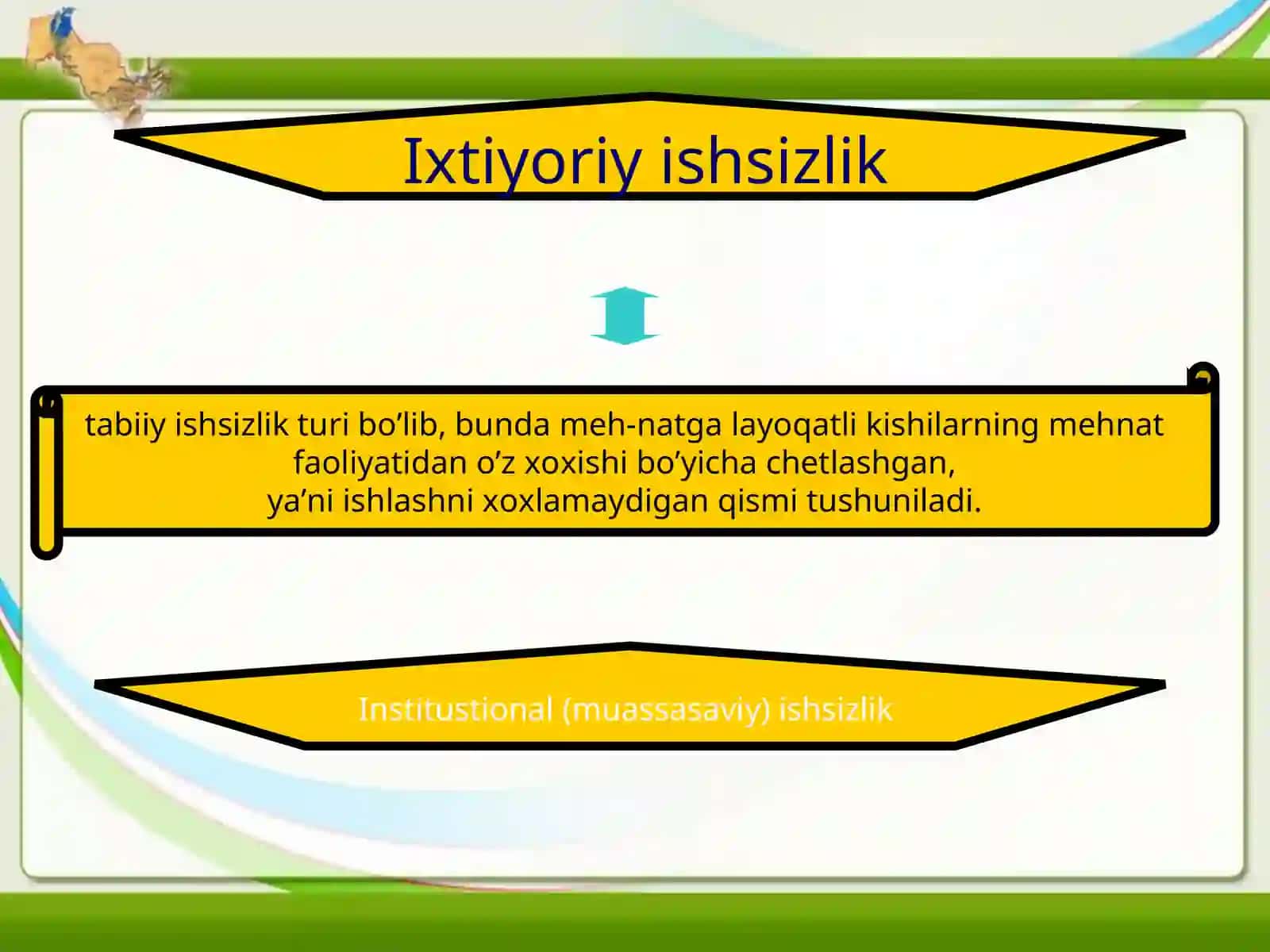 Ixtiyoriy ishsizlik

tabiiy ishsizlik turi bo’lib, bunda meh-natga layoqatli kishilarning mehnat faoliyatidan o’z xoxishi bo’yicha chetlashgan, ya’ni ishlashni xoxlamaydigan qismi tushuniladi.

Institustional (muassasaviy) ishsizlik